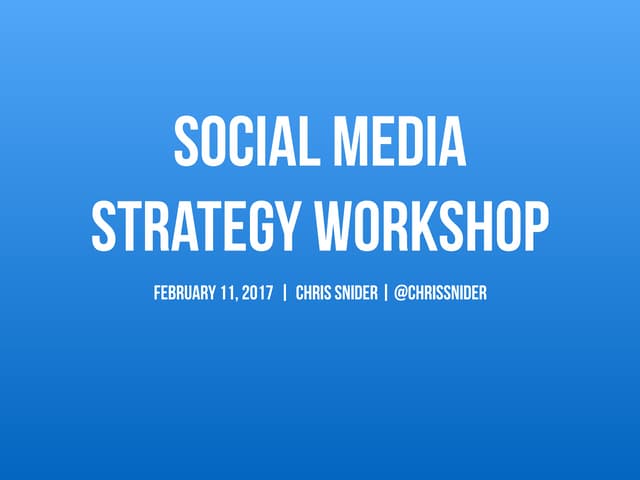 SOCIAL MEDIA STRATEGY WORKSHOP

FEBRUARY 11, 2017 | CHRIS SNIDER | @CHRISSNIDER